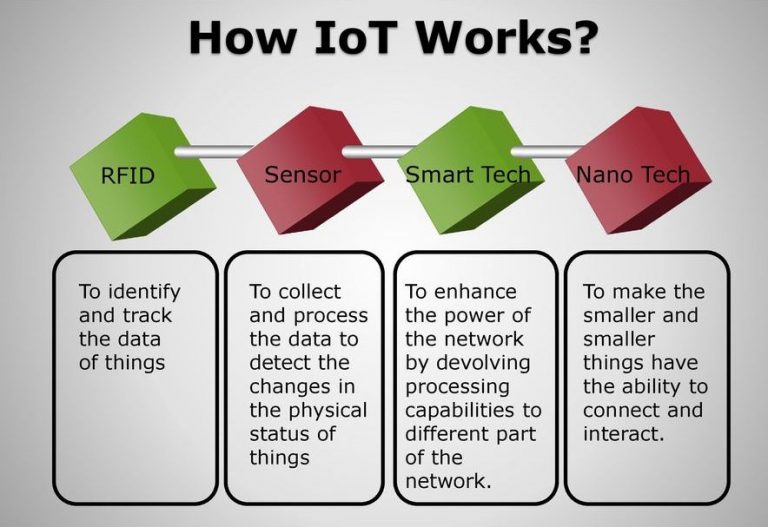 How IoT Works?

RFID

Sensor

Smart Tech

Nano Tech

To identify and track the data of things

To collect and process the data to detect the changes in the physical status of things

To enhance the power of the network by devolving processing capabilities to different part of the network.

To make the smaller and smaller things have the ability to connect and interact.